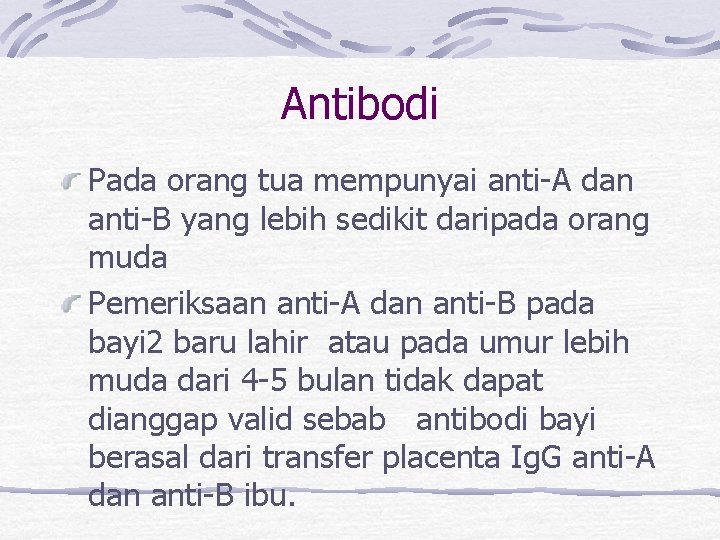 Antibodi

Pada orang tua mempunyai anti-A dan anti-B yang lebih sedikit daripada orang muda

Pemeriksaan anti-A dan anti-B pada bayi2 baru lahir atau pada umur lebih muda dari 4-5 bulan tidak dapat dianggap valid sebab antibodi bayi berasal dari transfer placenta IgG anti-A dan anti-B ibu.